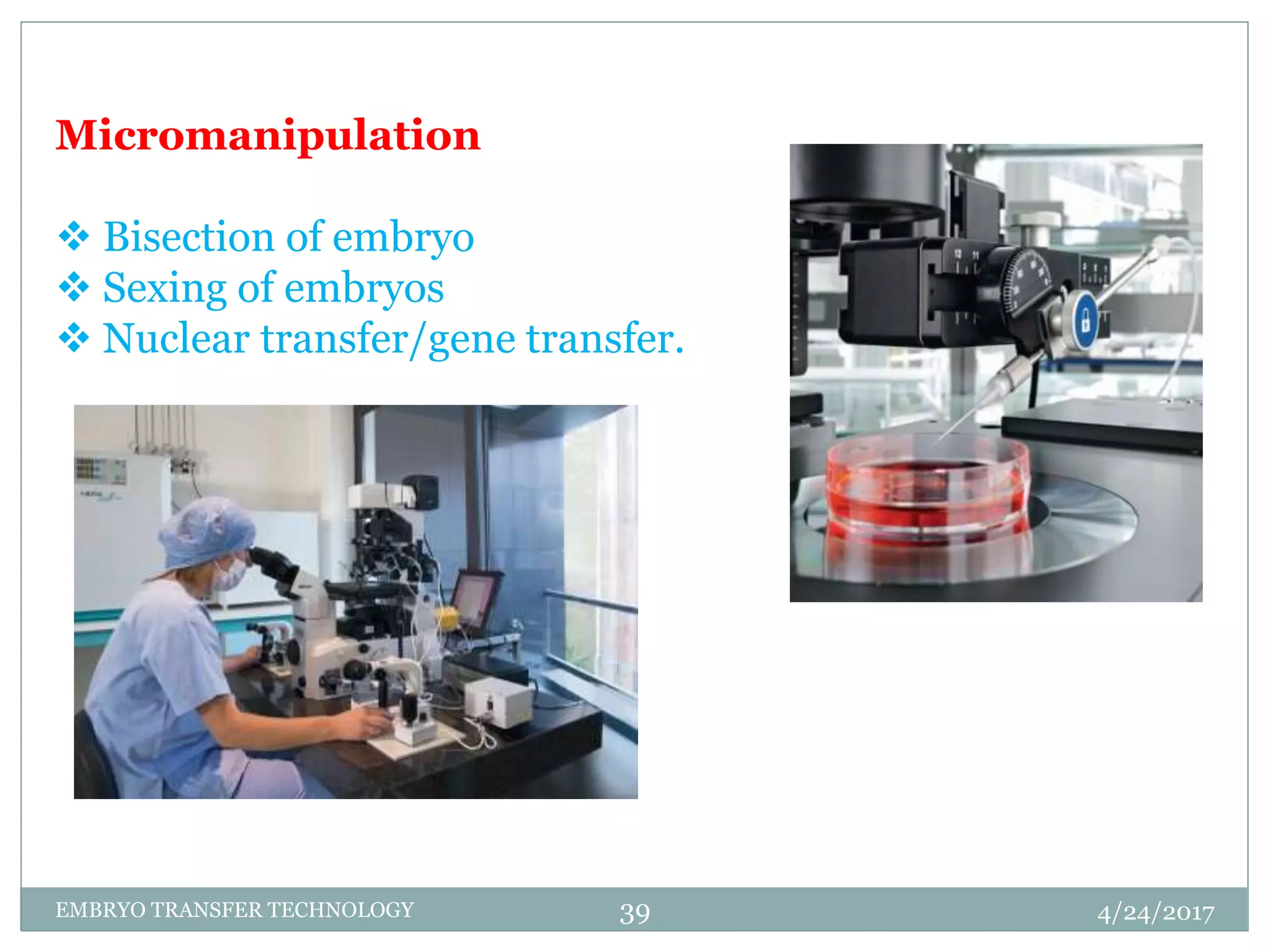 Micromanipulation

❖ Bisection of embryo
❖ Sexing of embryos
❖ Nuclear transfer/gene transfer.

EMBRYO TRANSFER TECHNOLOGY 39 4/24/2017